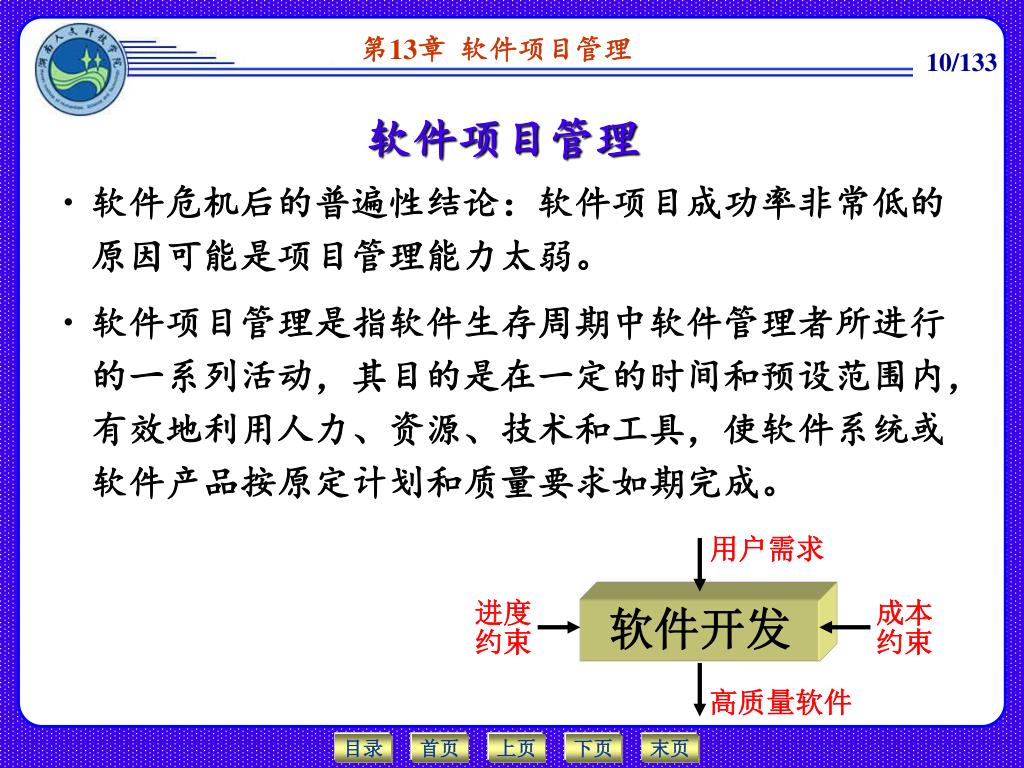 湖南人文科技学院

第13章 软件项目管理

10/133

软件项目管理

• 软件危机后的普遍性结论：软件项目成功率非常低的原因可能是项目管理能力太弱。

• 软件项目管理是指软件生存周期中软件管理者所进行的一系列活动，其目的是在一定的时间和预设范围内，有效地利用人力、资源、技术和工具，使软件系统或软件产品按原定计划和质量要求如期完成。

用户需求

进度约束

软件开发

成本约束

高质量软件

目录 首页 上页 下页 末页